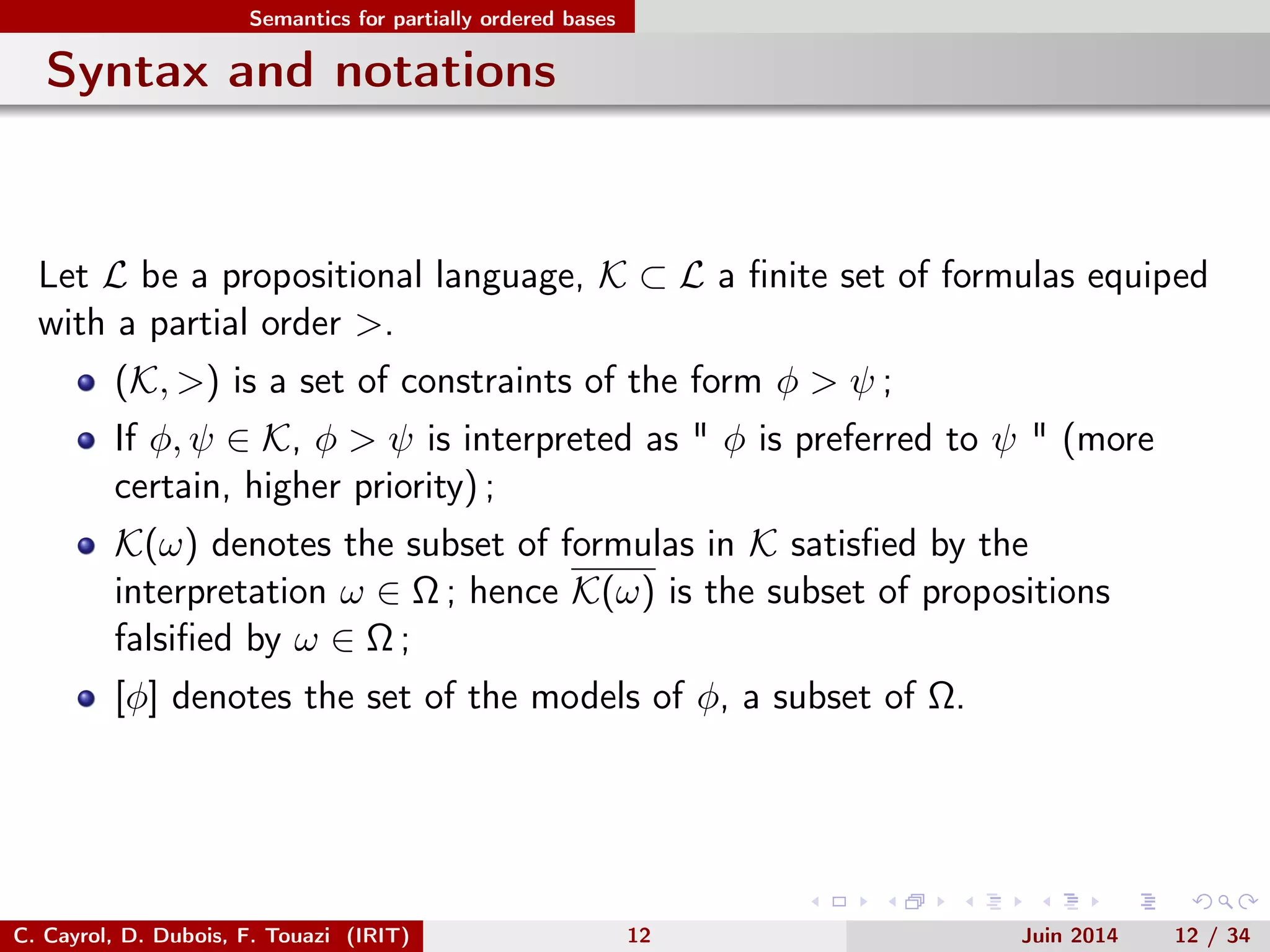 Semantics for partially ordered bases

Syntax and notations

Let $\mathcal{L}$ be a propositional language, $\mathcal{K} \subset \mathcal{L}$ a finite set of formulas equiped with a partial order $>$.

- $(\mathcal{K}, >)$ is a set of constraints of the form $\phi > \psi$ ;
- If $\phi, \psi \in \mathcal{K}$, $\phi > \psi$ is interpreted as " $\phi$ is preferred to $\psi$ " (more certain, higher priority) ;
- $\mathcal{K}(\omega)$ denotes the subset of formulas in $\mathcal{K}$ satisfied by the interpretation $\omega \in \Omega$ ; hence $\overline{\mathcal{K}(\omega)}$ is the subset of propositions falsified by $\omega \in \Omega$ ;
- $[\phi]$ denotes the set of the models of $\phi$, a subset of $\Omega$.

C. Cayrol, D. Dubois, F. Touazi (IRIT) 12 Juin 2014 12 / 34